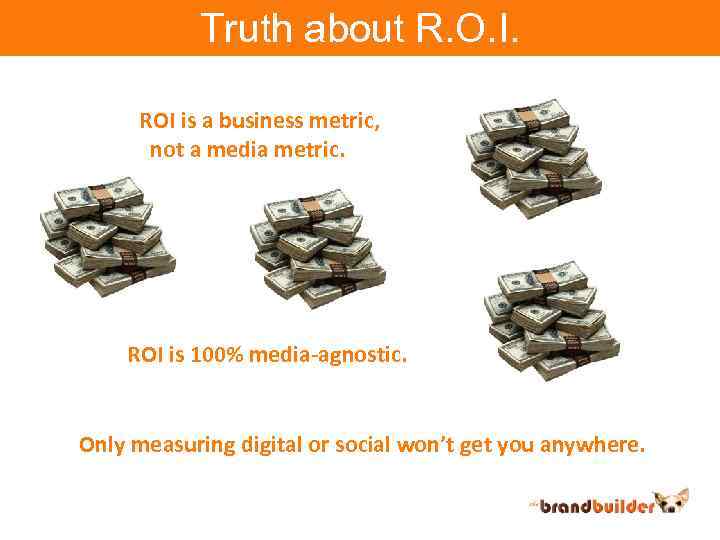 Truth about R.O.I.

ROI is a business metric, not a media metric.

ROI is 100% media-agnostic.

Only measuring digital or social won't get you anywhere.

the brandbuilder